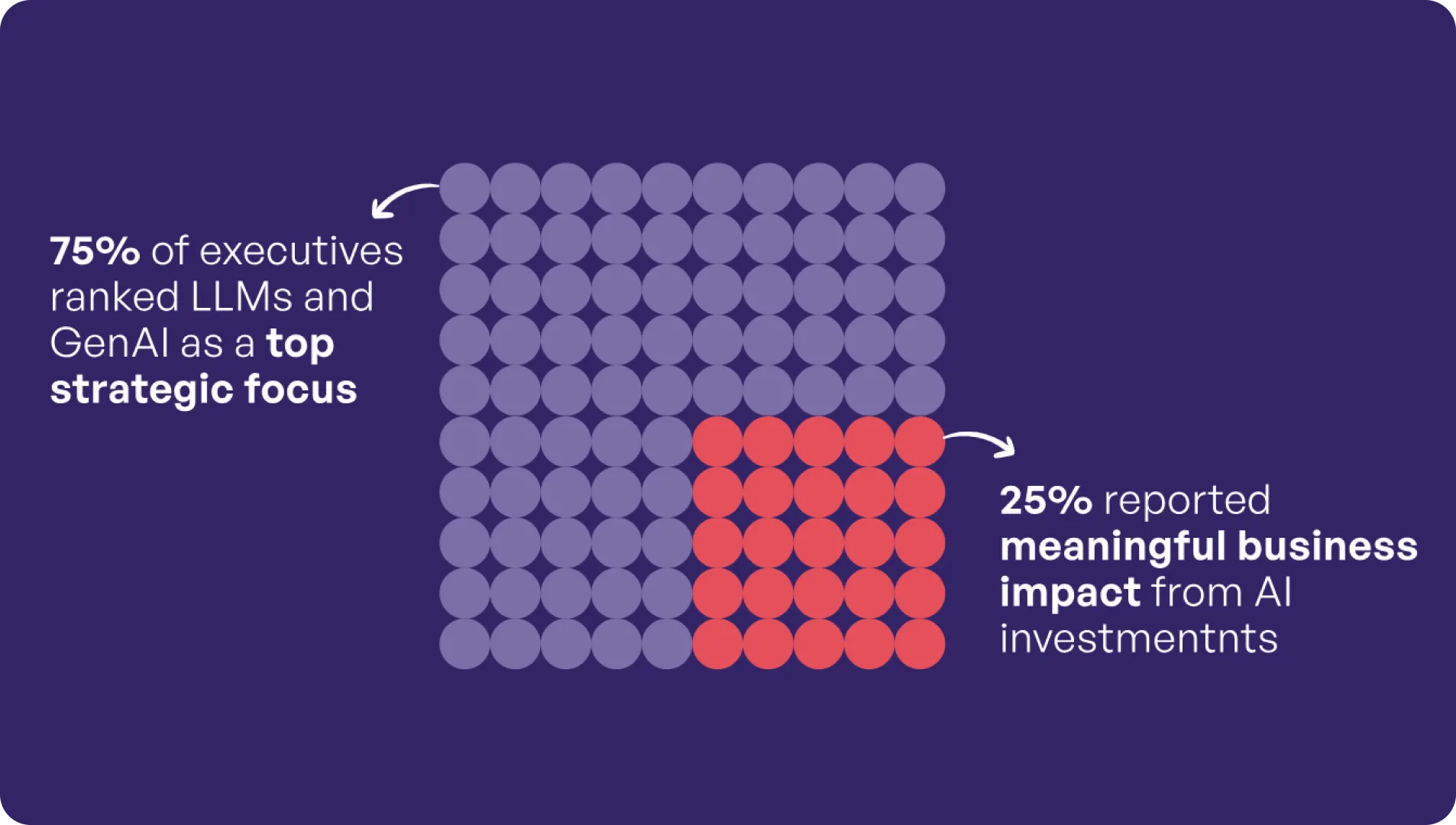 75% of executives ranked LLMs and GenAI as a top strategic focus

25% reported meaningful business impact from AI investmentnts